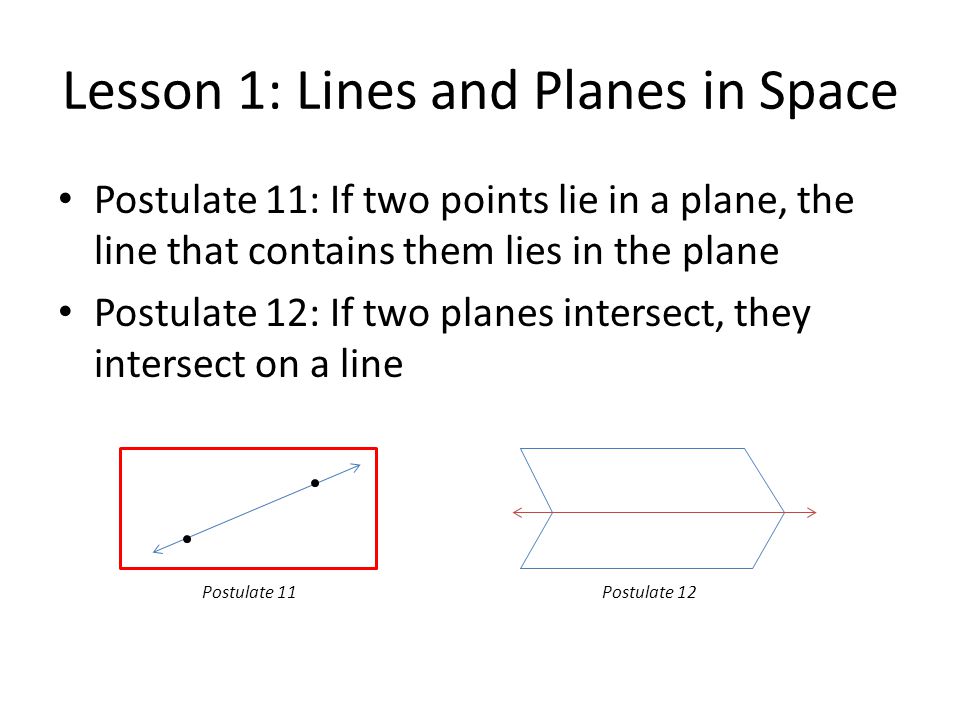 Lesson 1: Lines and Planes in Space

• Postulate 11: If two points lie in a plane, the line that contains them lies in the plane

• Postulate 12: If two planes intersect, they intersect on a line

Postulate 11

Postulate 12